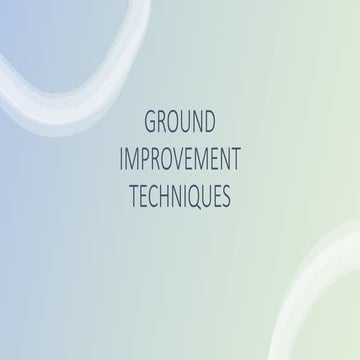 GROUND IMPROVEMENT TECHNIQUES